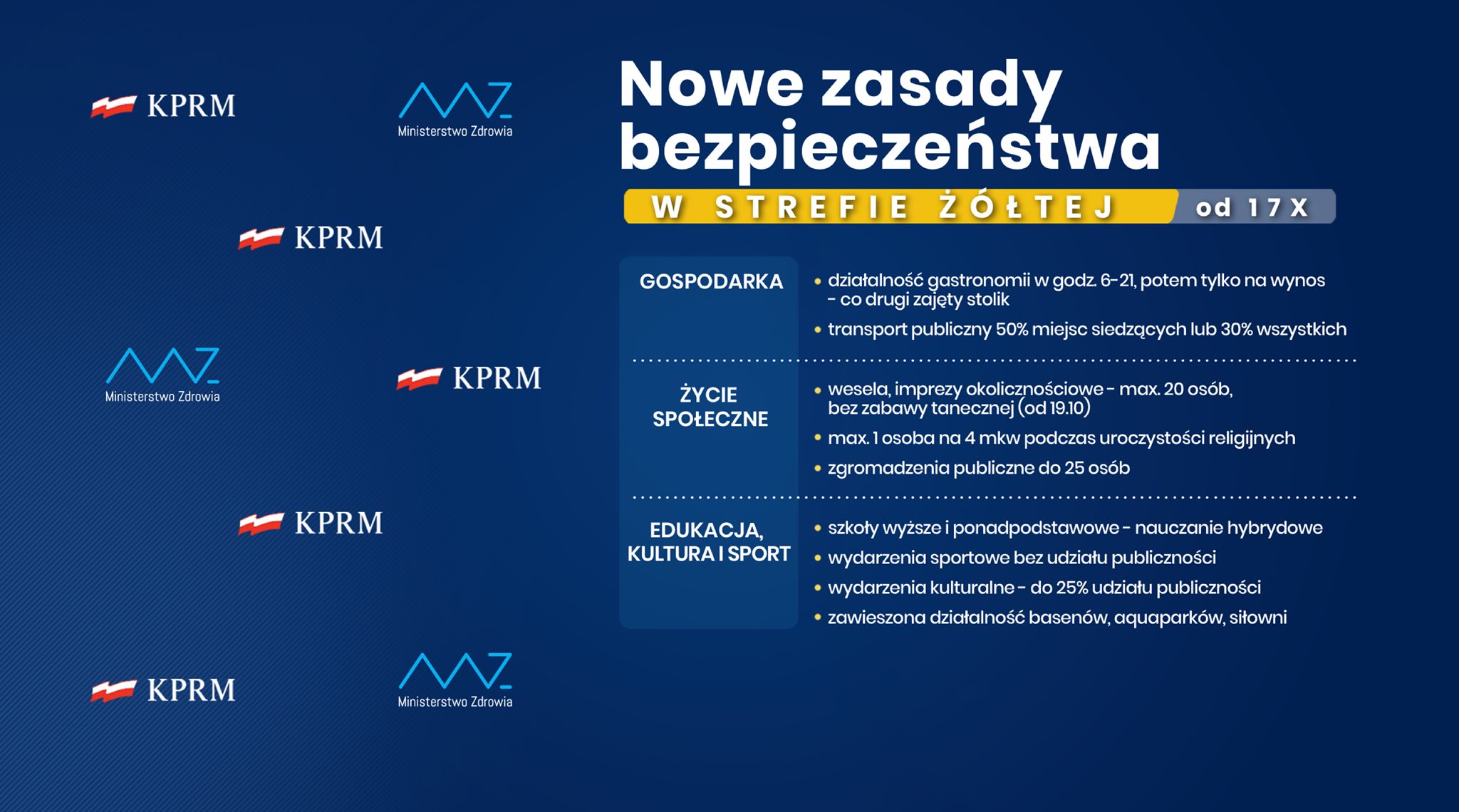 KPRM

Ministerstwo Zdrowia

KPRM

Ministerstwo Zdrowia

KPRM

KPRM

KPRM

Ministerstwo Zdrowia

Nowe zasady bezpieczeństwa

W STREFIE ŻÓŁTEJ od 17 X

GOSPODARKA

• działalność gastronomii w godz. 6-21, potem tylko na wynos - co drugi zajęty stolik
• transport publiczny 50% miejsc siedzących lub 30% wszystkich

ŻYCIE SPOŁECZNE

• wesela, imprezy okolicznościowe - max. 20 osób, bez zabawy tanecznej (od 19.10)
• max. 1 osoba na 4 mkw podczas uroczystości religijnych
• zgromadzenia publiczne do 25 osób

EDUKACJA, KULTURA I SPORT

• szkoły wyższe i ponadpodstawowe - nauczanie hybrydowe
• wydarzenia sportowe bez udziału publiczności
• wydarzenia kulturalne - do 25% udziału publiczności
• zawieszona działalność basenów, aquaparków, siłowni